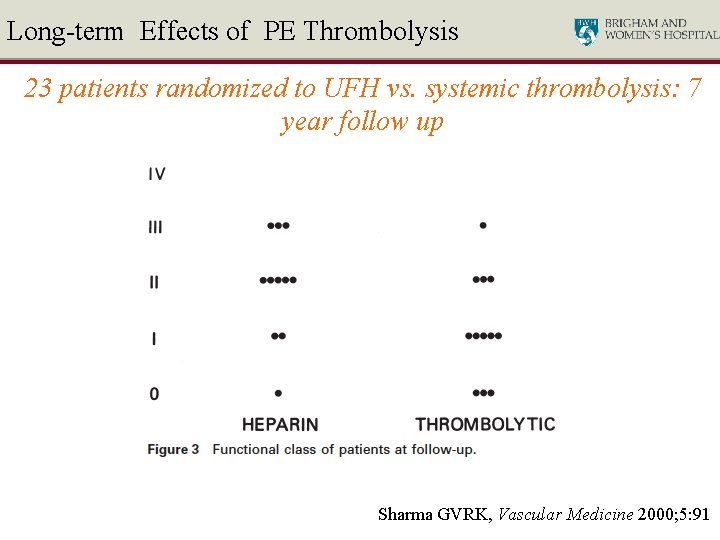 Long-term Effects of PE Thrombolysis

BWH BRIGHAM AND WOMEN'S HOSPITAL

23 patients randomized to UFH vs. systemic thrombolysis: 7 year follow up

IV

III

II

I

0

HEPARIN

THROMBOLYTIC

Figure 3 Functional class of patients at follow-up.

Sharma GVRK, Vascular Medicine 2000;5:91